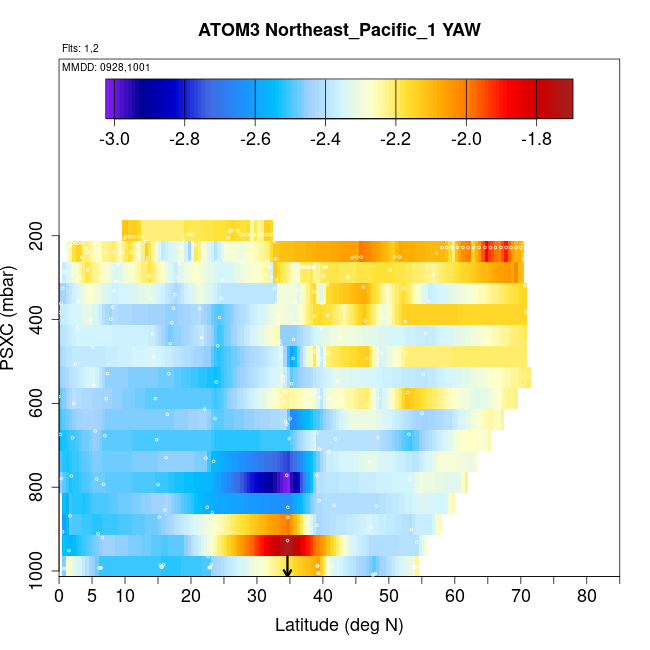 ATOM3 Northeast_Pacific_1 YAW

Flts: 1,2

MMDD: 0928,1001

-3.0 -2.8 -2.6 -2.4 -2.2 -2.0 -1.8

PSXC (mbar)

200
400
600
800
1000

0 5 10 20 30 40 50 60 70 80

Latitude (deg N)